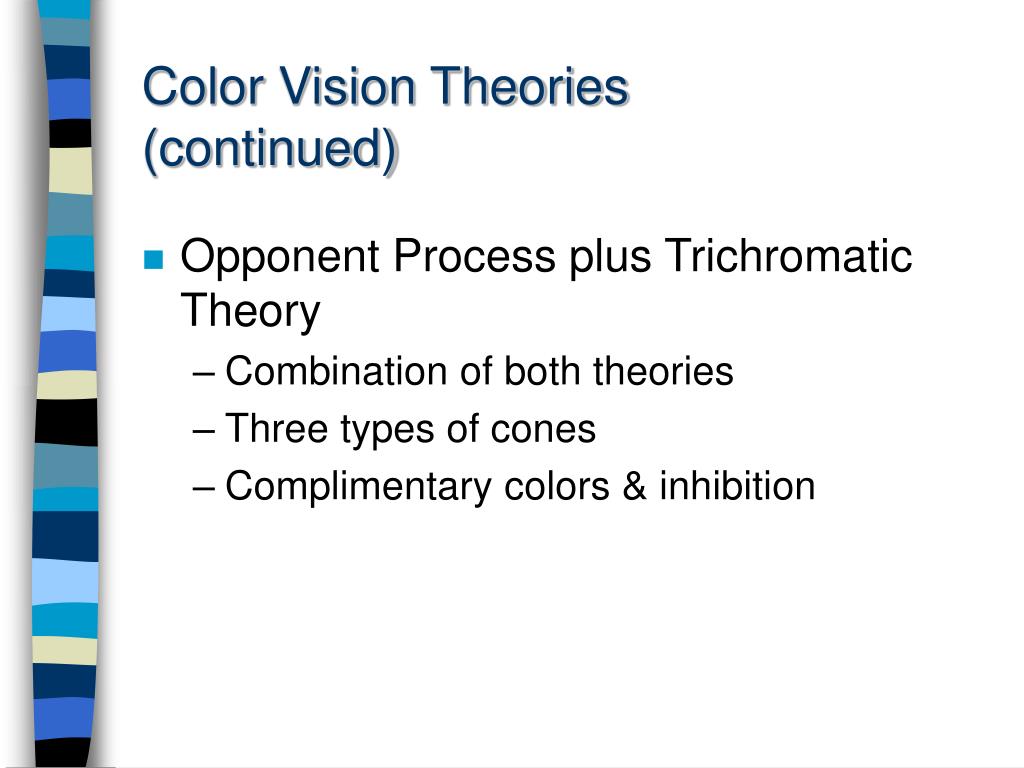 Color Vision Theories (continued)

Opponent Process plus Trichromatic Theory
– Combination of both theories
– Three types of cones
– Complimentary colors & inhibition